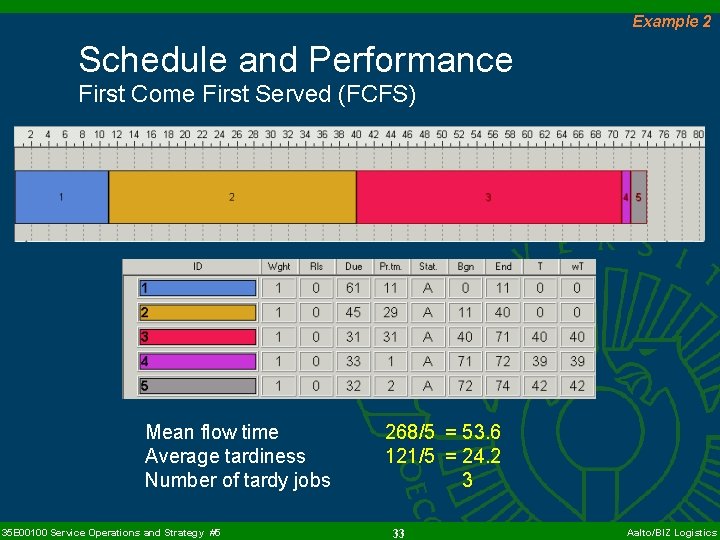 Example 2

Schedule and Performance
First Come First Served (FCFS)

2 4 6 8 10 12 14 16 18 20 22 24 26 28 30 32 34 36 38 40 42 44 46 48 50 52 54 56 58 60 62 64 66 68 70 72 74 76 78 80

1 2 3 4 5

| ID | Wght | Rls | Due | Pr.tm. | Stat. | Bgn | End | T | wT |
|---|---|---|---|---|---|---|---|---|---|
| 1 | 1 | 0 | 61 | 11 | A | 0 | 11 | 0 | 0 |
| 2 | 1 | 0 | 45 | 29 | A | 11 | 40 | 0 | 0 |
| 3 | 1 | 0 | 31 | 31 | A | 40 | 71 | 40 | 40 |
| 4 | 1 | 0 | 33 | 1 | A | 71 | 72 | 39 | 39 |
| 5 | 1 | 0 | 32 | 2 | A | 72 | 74 | 42 | 42 |

Mean flow time 268/5 = 53.6
Average tardiness 121/5 = 24.2
Number of tardy jobs 3

35E00100 Service Operations and Strategy #5 33 Aalto/BIZ Logistics